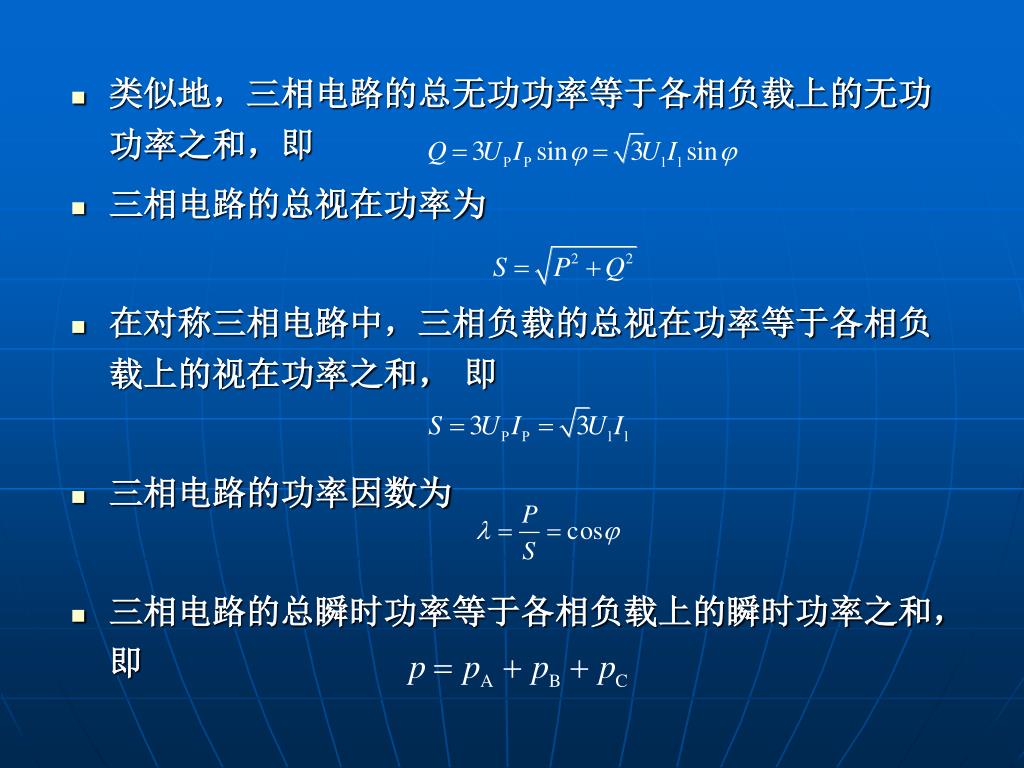 ■ 类似地，三相电路的总无功功率等于各相负载上的无功功率之和，即 $Q = 3U_P I_P \sin\varphi = \sqrt{3}U_1 I_1 \sin\varphi$

■ 三相电路的总视在功率为

$S = \sqrt{P^2 + Q^2}$

■ 在对称三相电路中，三相负载的总视在功率等于各相负载上的视在功率之和， 即

$S = 3U_P I_P = \sqrt{3}U_1 I_1$

■ 三相电路的功率因数为

$\lambda = \frac{P}{S} = \cos\varphi$

■ 三相电路的总瞬时功率等于各相负载上的瞬时功率之和，即 $p = p_A + p_B + p_C$